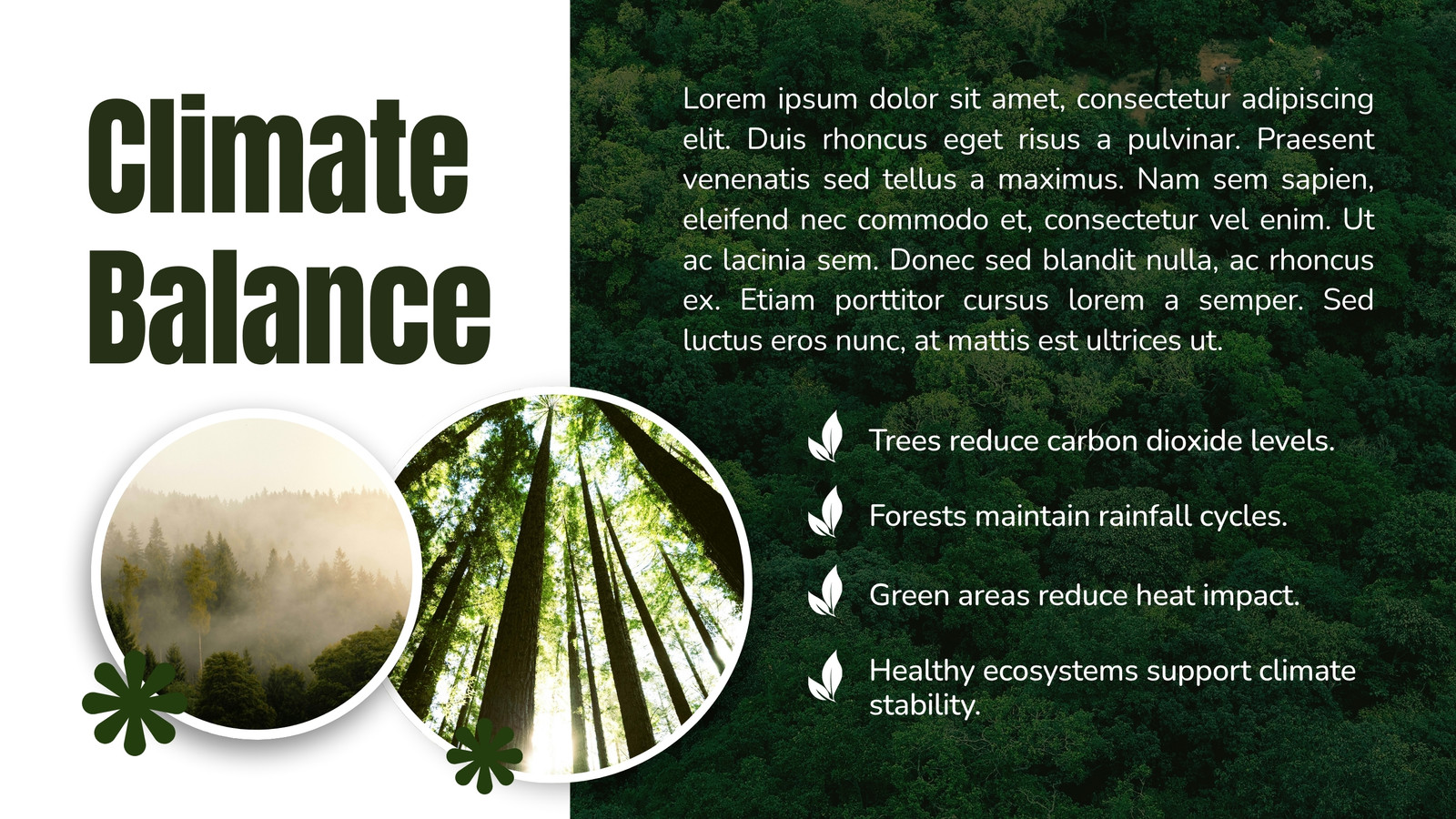 Climate Balance

Lorem ipsum dolor sit amet, consectetur adipiscing elit. Duis rhoncus eget risus a pulvinar. Praesent venenatis sed tellus a maximus. Nam sem sapien, eleifend nec commodo et, consectetur vel enim. Ut ac lacinia sem. Donec sed blandit nulla, ac rhoncus ex. Etiam porttitor cursus lorem a semper. Sed luctus eros nunc, at mattis est ultrices ut.

Trees reduce carbon dioxide levels.

Forests maintain rainfall cycles.

Green areas reduce heat impact.

Healthy ecosystems support climate stability.